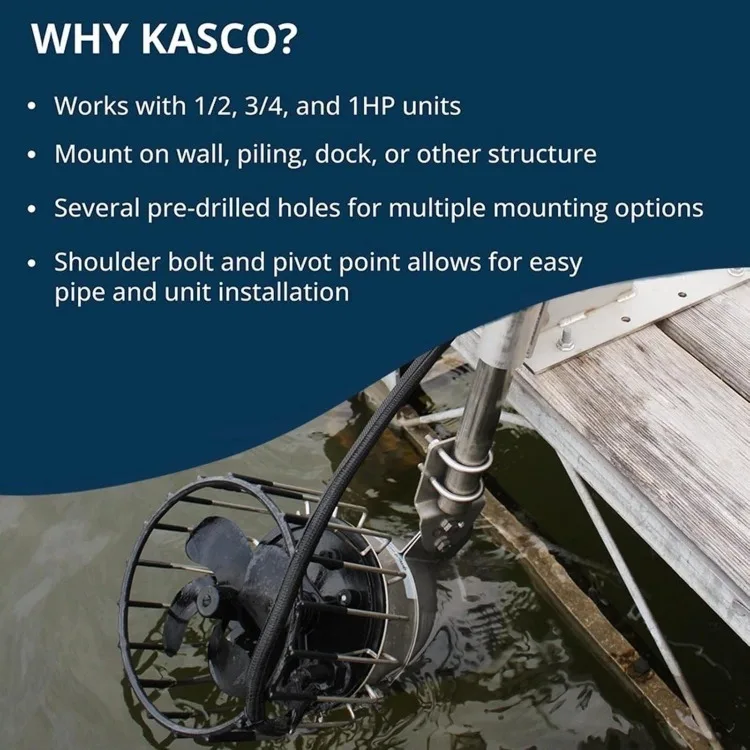 WHY KASCO?

• Works with 1/2, 3/4, and 1HP units

• Mount on wall, piling, dock, or other structure

• Several pre-drilled holes for multiple mounting options

• Shoulder bolt and pivot point allows for easy pipe and unit installation